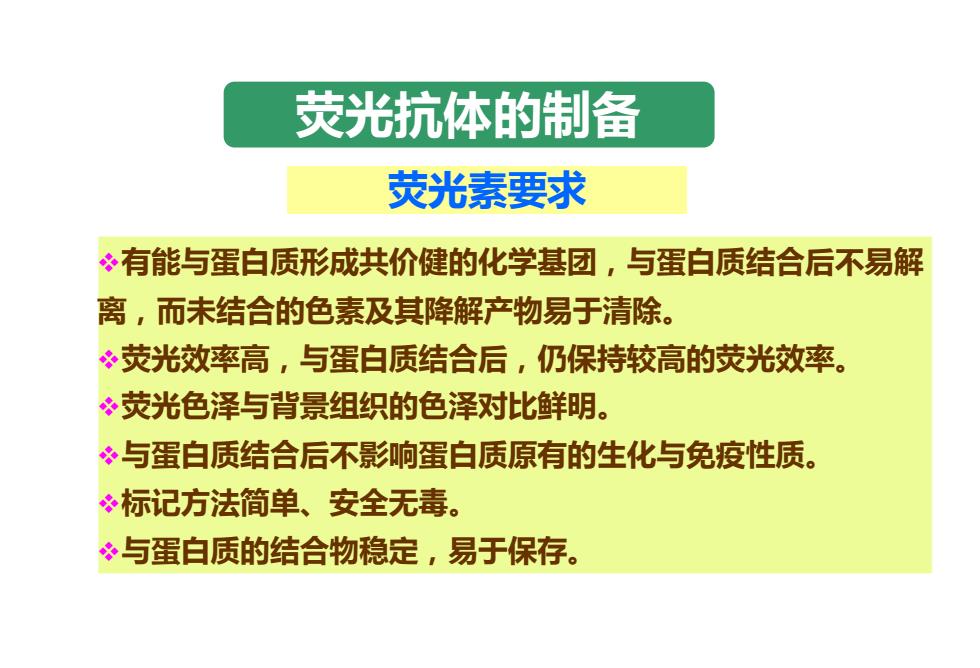 荧光抗体的制备

荧光素要求

❖有能与蛋白质形成共价健的化学基团，与蛋白质结合后不易解离，而未结合的色素及其降解产物易于清除。

❖荧光效率高，与蛋白质结合后，仍保持较高的荧光效率。

❖荧光色泽与背景组织的色泽对比鲜明。

❖与蛋白质结合后不影响蛋白质原有的生化与免疫性质。

❖标记方法简单、安全无毒。

❖与蛋白质的结合物稳定，易于保存。